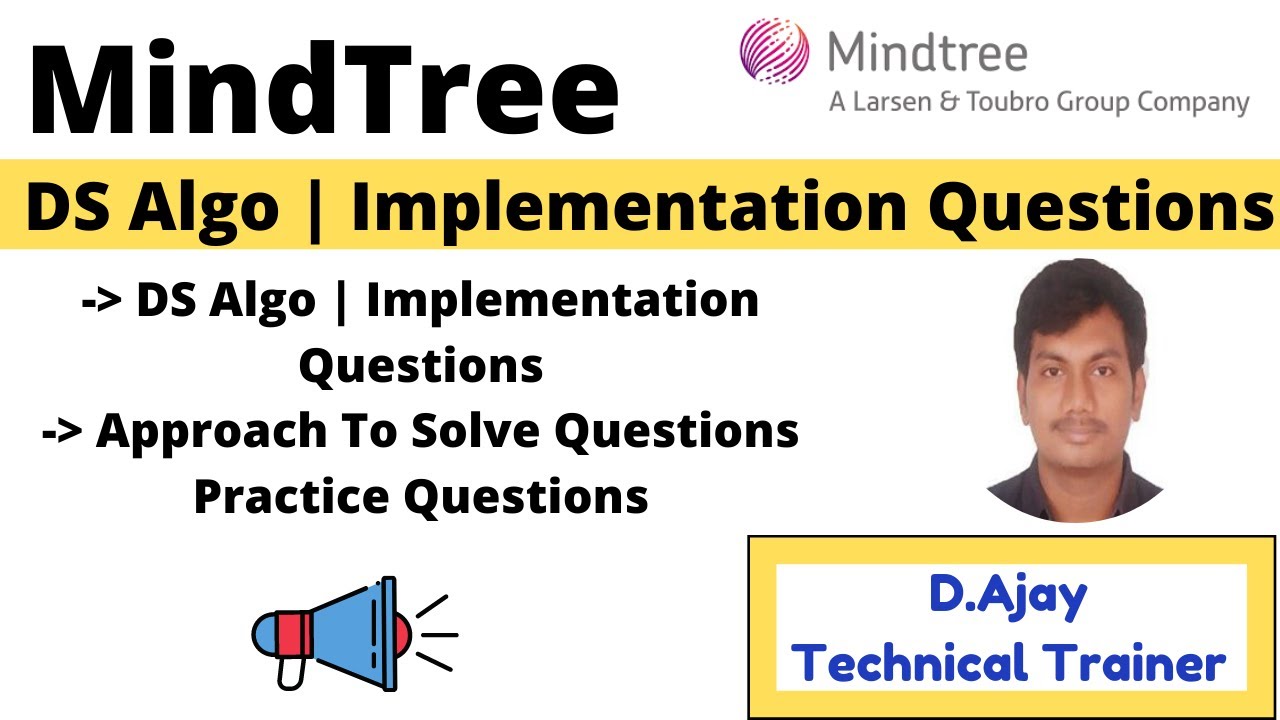 MindTree

Mindtree
A Larsen & Toubro Group Company

DS Algo | Implementation Questions

-> DS Algo | Implementation Questions
-> Approach To Solve Questions
Practice Questions

D.Ajay
Technical Trainer